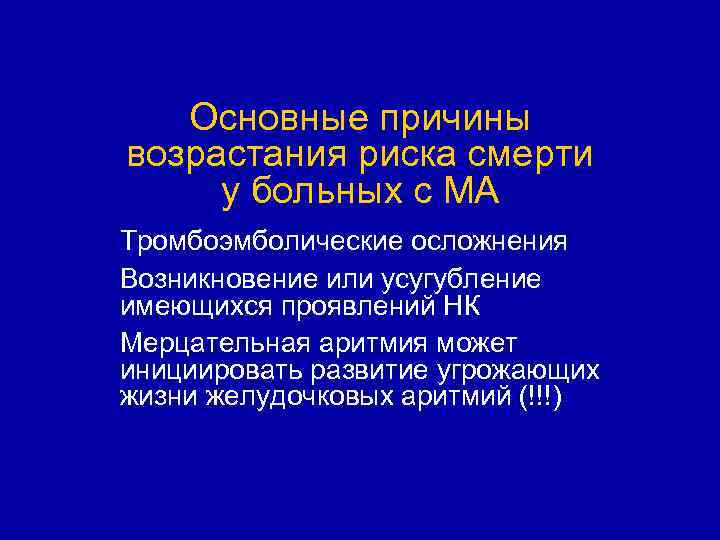 Основные причины возрастания риска смерти у больных с МА

Тромбоэмболические осложнения

Возникновение или усугубление имеющихся проявлений НК

Мерцательная аритмия может инициировать развитие угрожающих жизни желудочковых аритмий (!!!)